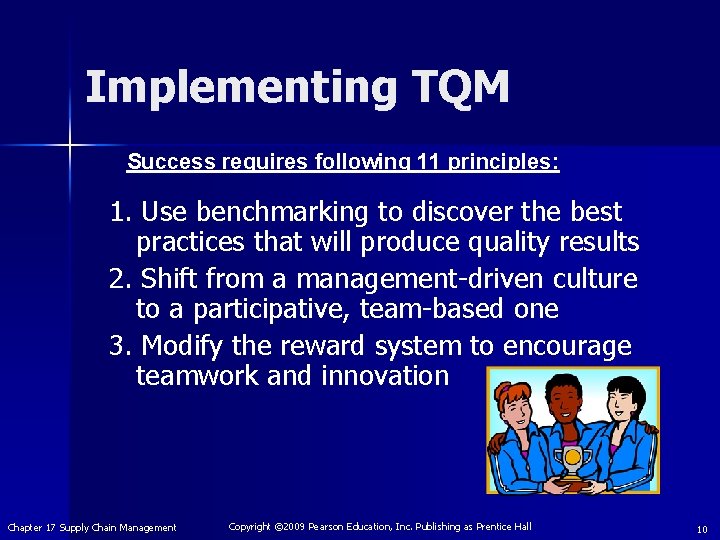 Implementing TQM

Success requires following 11 principles:

1. Use benchmarking to discover the best practices that will produce quality results

2. Shift from a management-driven culture to a participative, team-based one

3. Modify the reward system to encourage teamwork and innovation

Chapter 17 Supply Chain Management

Copyright ©2009 Pearson Education, Inc. Publishing as Prentice Hall

10